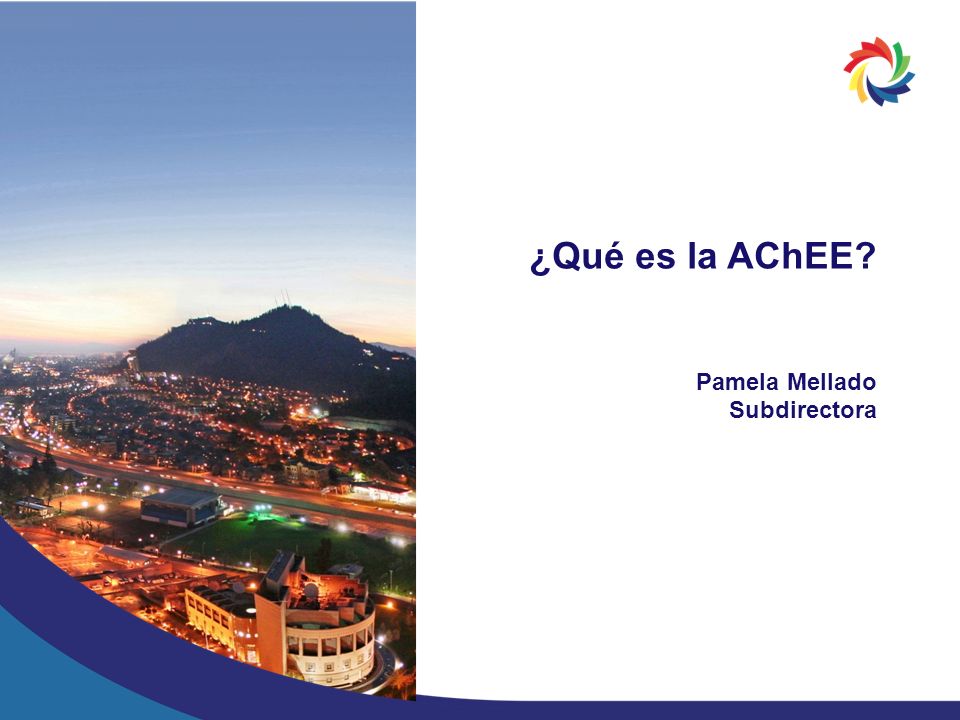 ¿Qué es la AChEE?

Pamela Mellado
Subdirectora